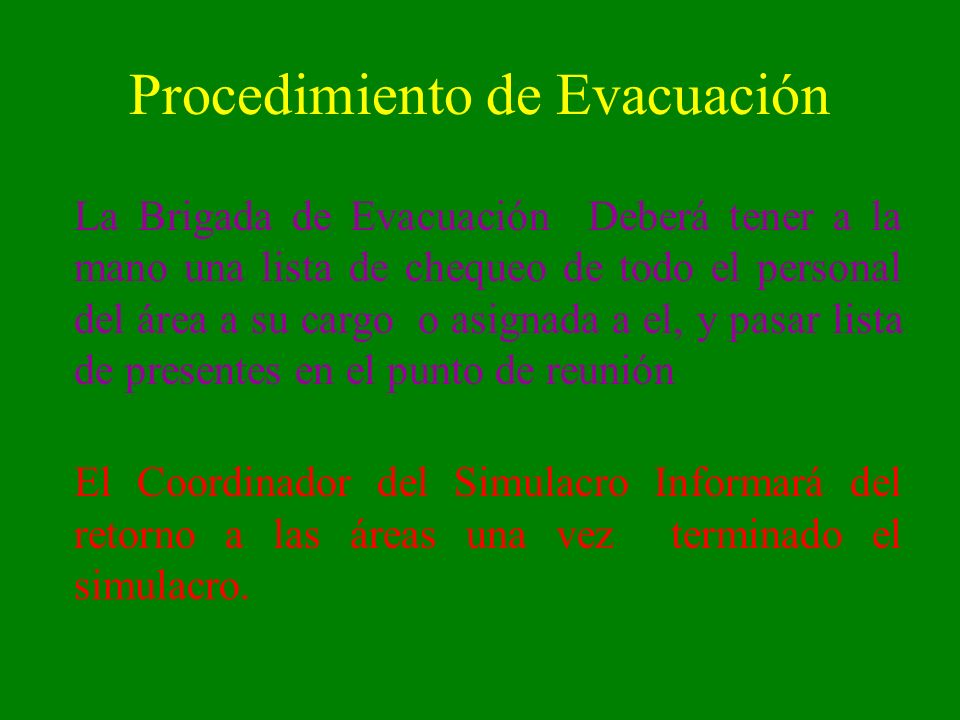 Procedimiento de Evacuación

La Brigada de Evacuación Deberá tener a la mano una lista de chequeo de todo el personal del área a su cargo o asignada a el, y pasar lista de presentes en el punto de reunión

El Coordinador del Simulacro Informará del retorno a las áreas una vez terminado el simulacro.